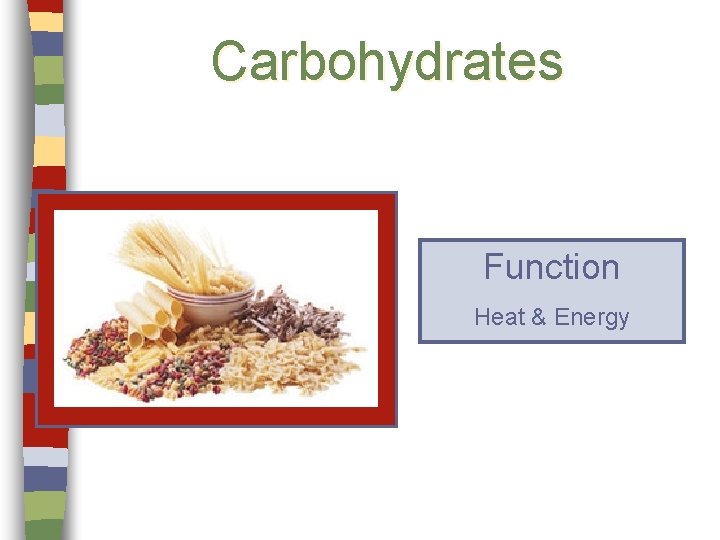 Carbohydrates

Function

Heat & Energy